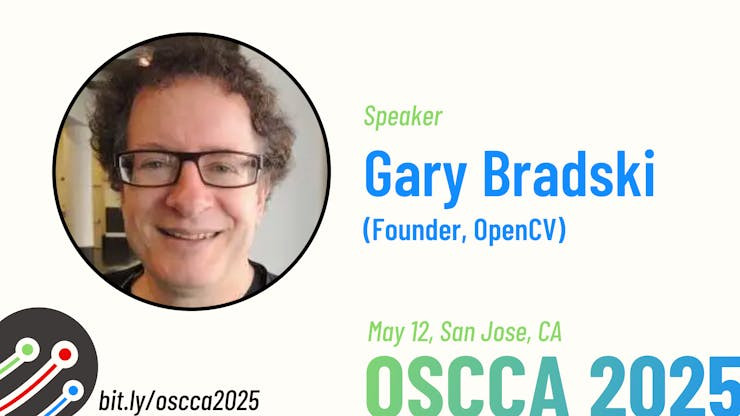 Speaker
Gary Bradski
(Founder, OpenCV)

May 12, San Jose, CA
OSCCA 2025

bit.ly/oscca2025